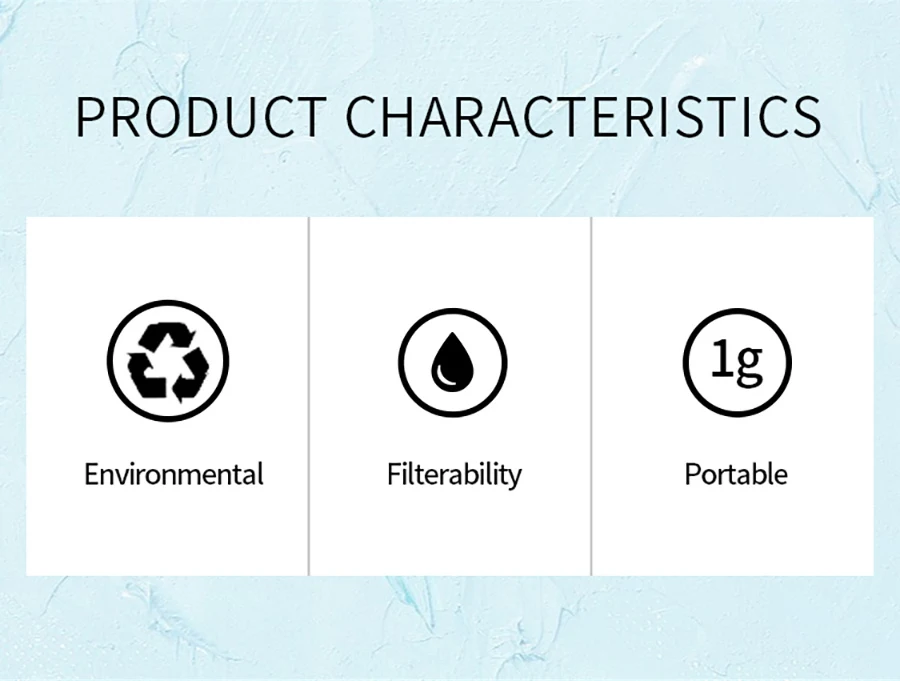 PRODUCT CHARACTERISTICS

Environmental

Filterability

1g

Portable